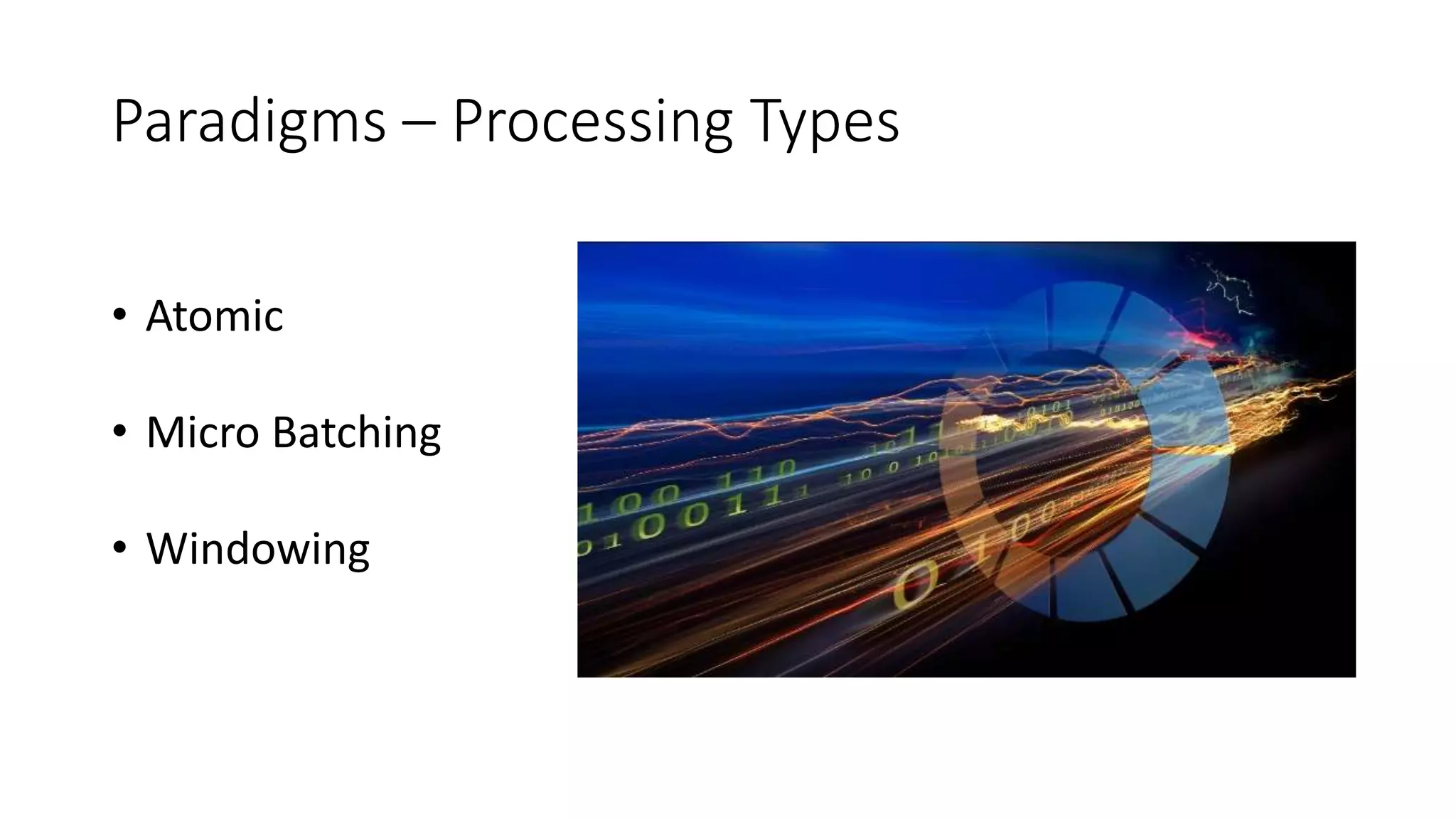 Paradigms – Processing Types

• Atomic

• Micro Batching

• Windowing